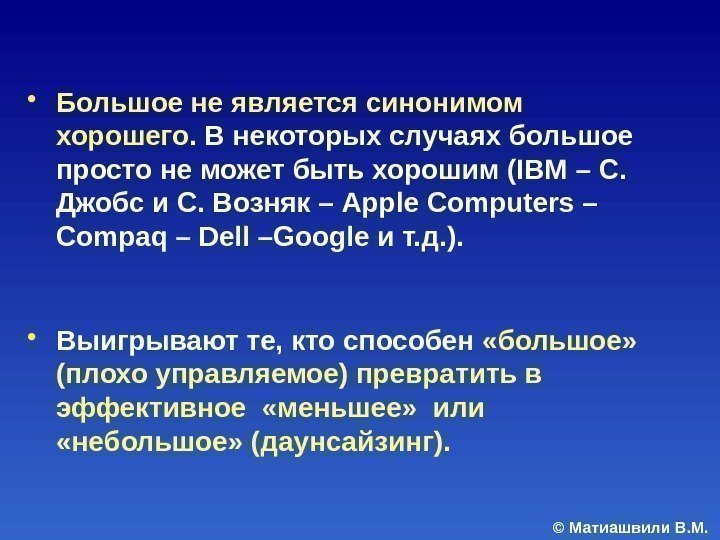 • Большое не является синонимом хорошего. В некоторых случаях большое просто не может быть хорошим (IBM – С. Джобс и С. Возняк – Apple Computers – Compaq – Dell –Google и т.д.).

• Выигрывают те, кто способен «большое» (плохо управляемое) превратить в эффективное «меньшее» или «небольшое» (даунсайзинг).

© Матиашвили В.М.